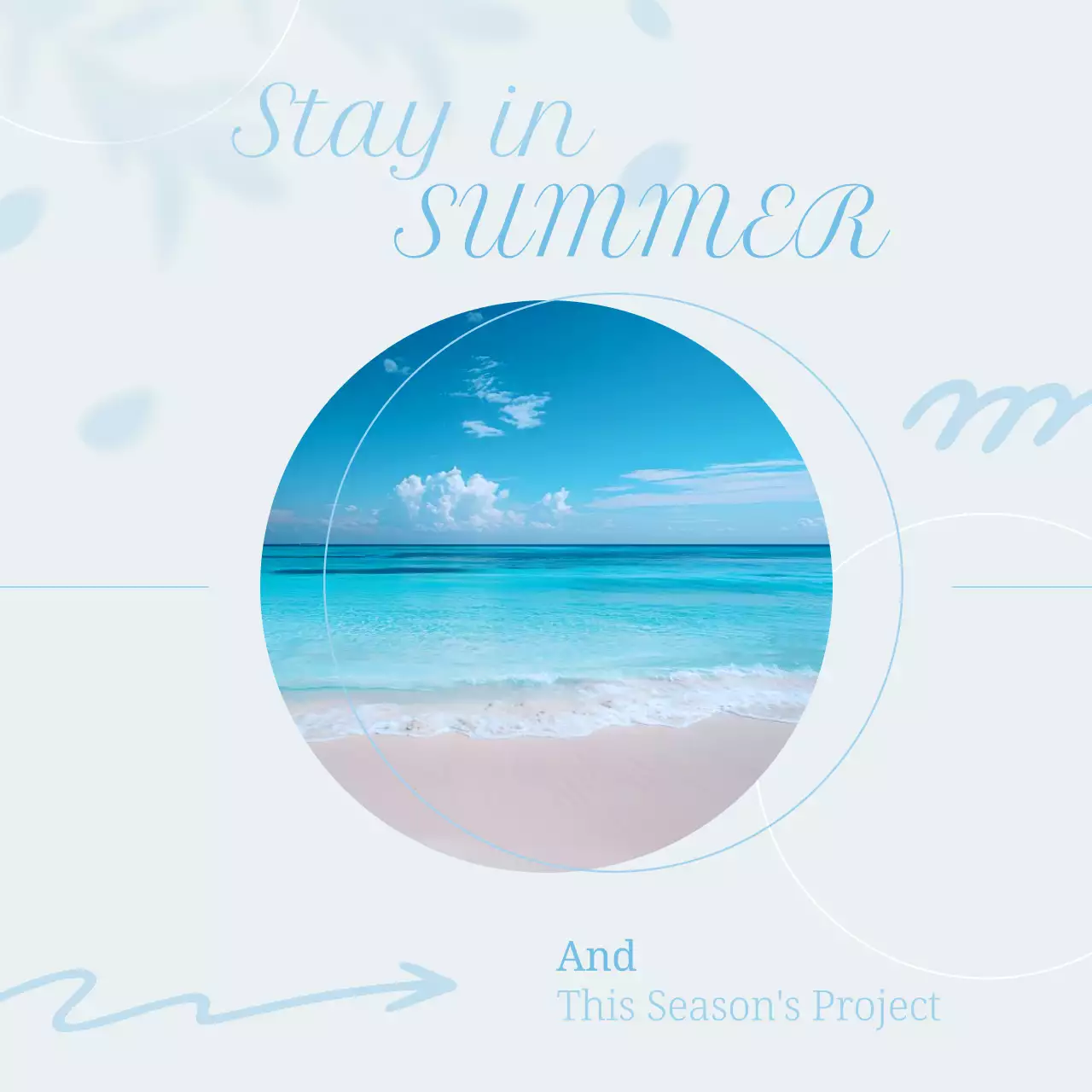 Stay in
SUMMER

And
This Season's Project